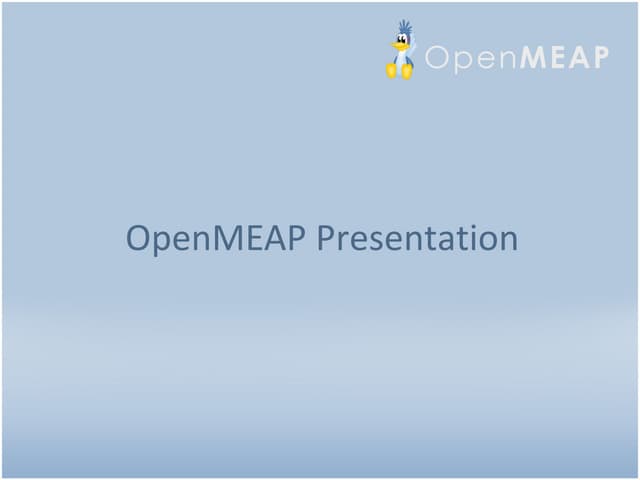 OpenMEAP

OpenMEAP Presentation